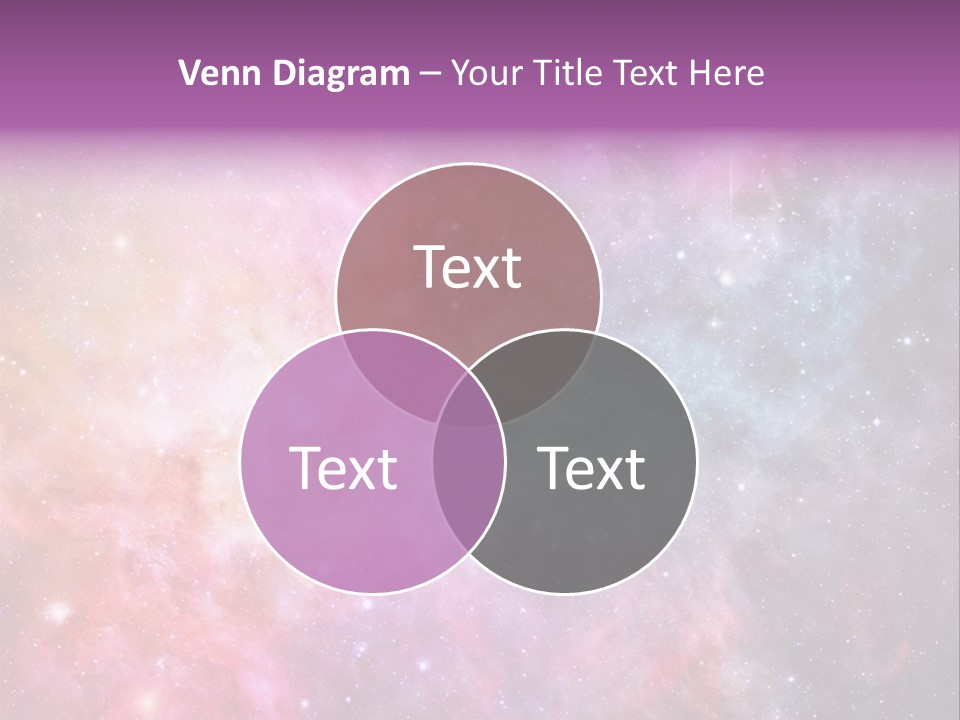 Venn Diagram – Your Title Text Here

Text

Text

Text